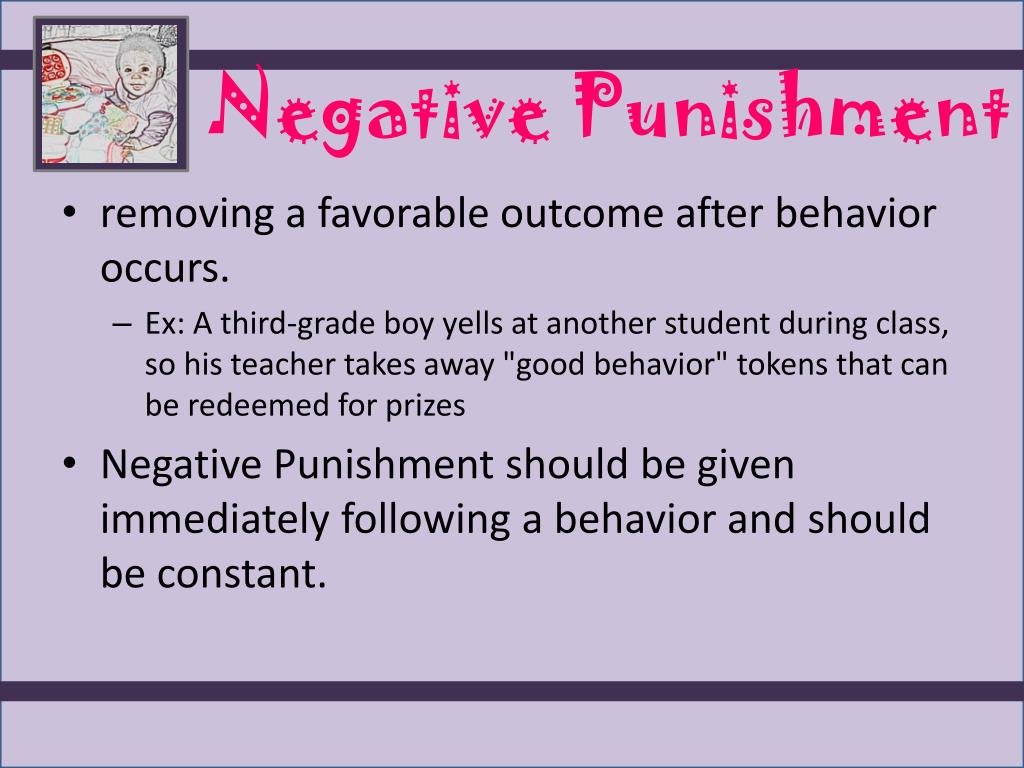 Negative Punishment

• removing a favorable outcome after behavior occurs.
– Ex: A third-grade boy yells at another student during class, so his teacher takes away "good behavior" tokens that can be redeemed for prizes

• Negative Punishment should be given immediately following a behavior and should be constant.